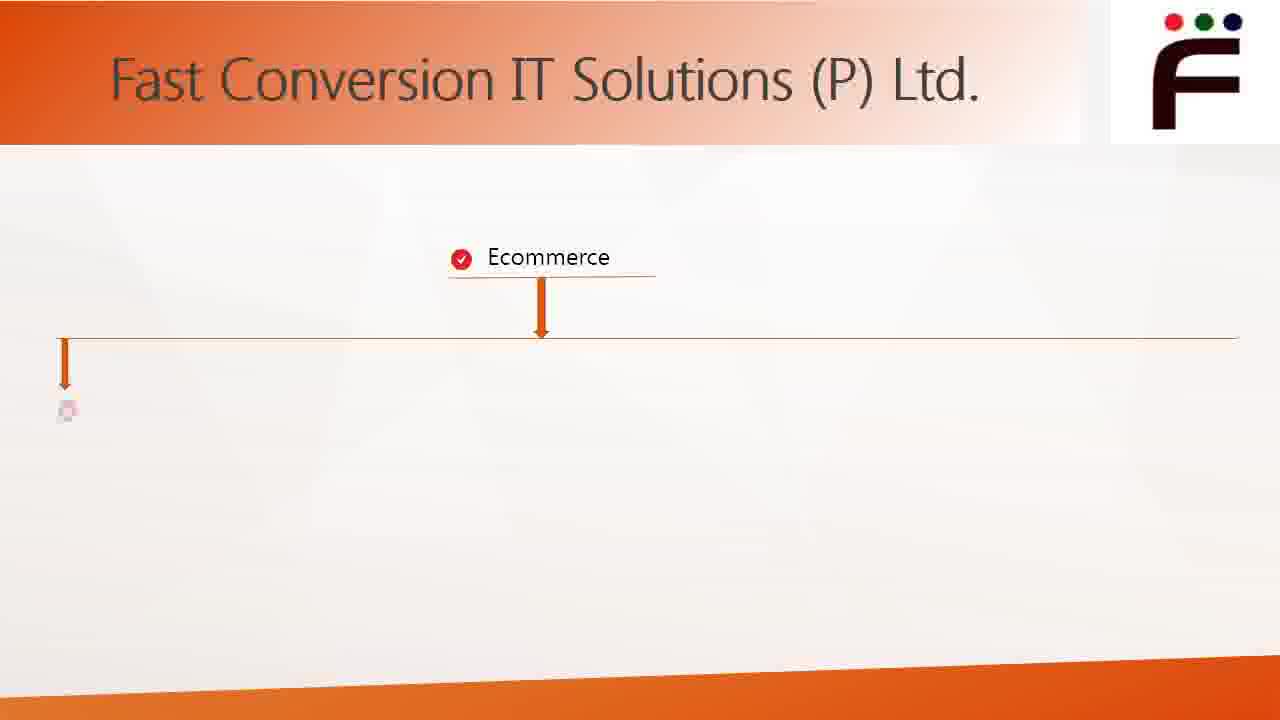 Fast Conversion IT Solutions (P) Ltd.

F

Ecommerce